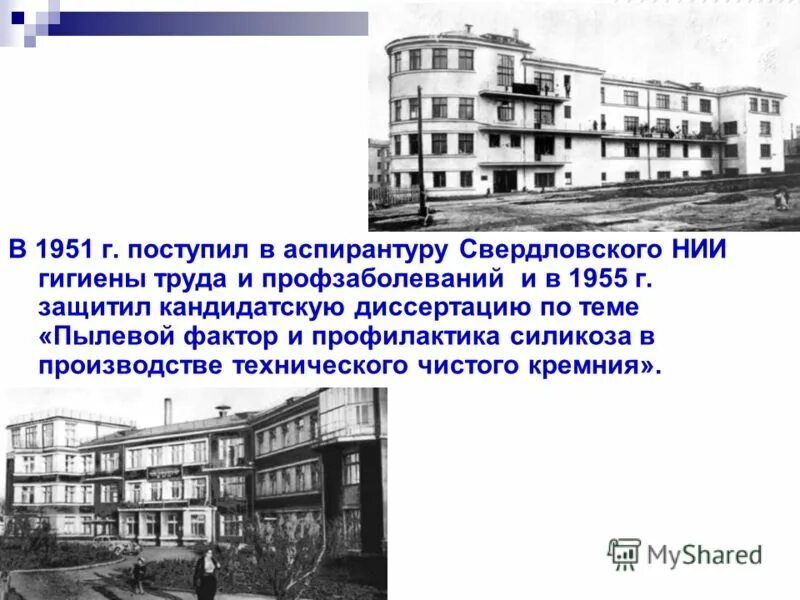 В 1951 г. поступил в аспирантуру Свердловского НИИ гигиены труда и профзаболеваний и в 1955 г. защитил кандидатскую диссертацию по теме «Пылевой фактор и профилактика силикоза в производстве технического чистого кремния».

MyShared